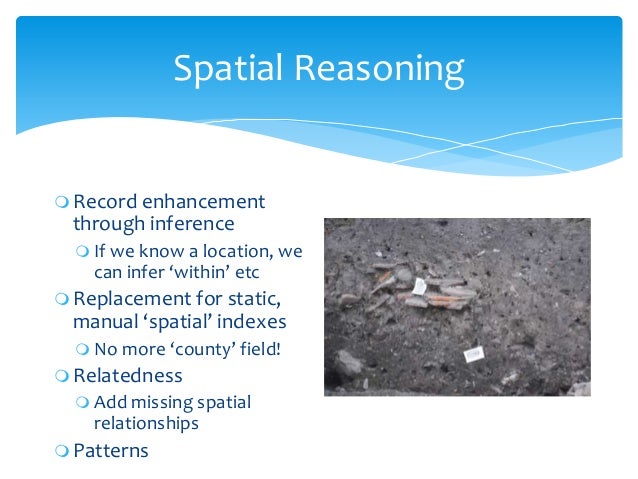 Spatial Reasoning

Record enhancement through inference

If we know a location, we can infer ‘within’ etc

Replacement for static, manual ‘spatial’ indexes

No more ‘county’ field!

Relatedness

Add missing spatial relationships

Patterns